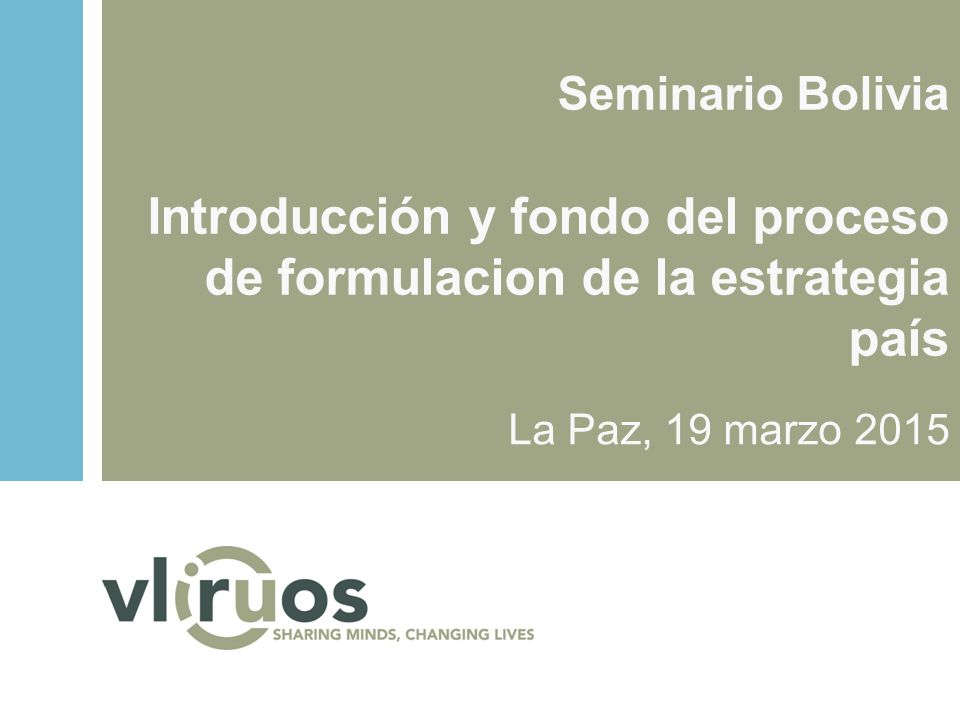 Seminario Bolivia

Introducción y fondo del proceso de formulacion de la estrategia país

La Paz, 19 marzo 2015

vliruos
SHARING MINDS, CHANGING LIVES